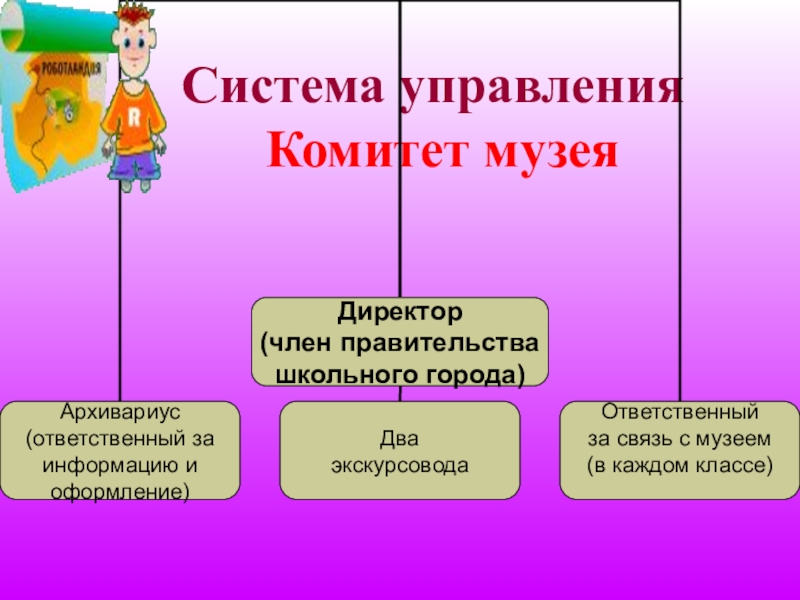 РОБОТЛАНДИЯ

R

Система управления
Комитет музея

Директор
(член правительства школьного города)

Архивариус (ответственный за информацию и оформление)

Два экскурсовода

Ответственный за связь с музеем (в каждом классе)